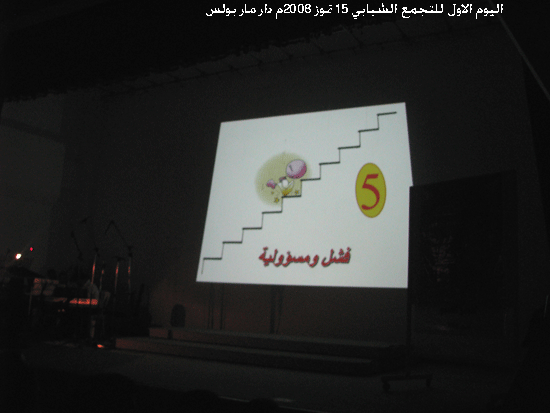 اليوم الاول للتجمع الشبابي 15 تموز 2008م دار مار بولس

5

فشل ومسؤولية